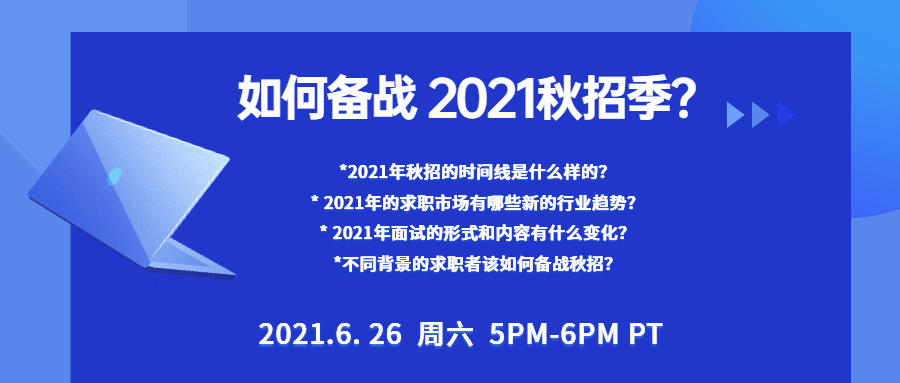 如何备战 2021秋招季?

*2021年秋招的时间线是什么样的?
* 2021年的求职市场有哪些新的行业趋势?
* 2021年面试的形式和内容有什么变化?
*不同背景的求职者该如何备战秋招?

2021.6. 26 周六 5PM-6PM PT